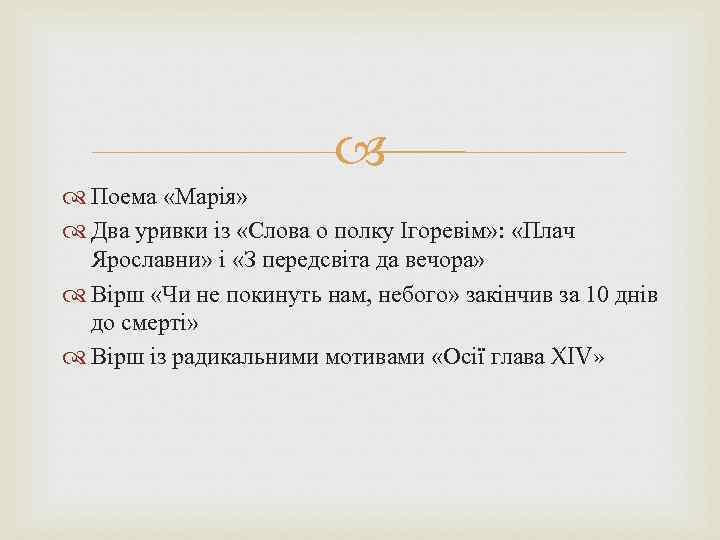 Поема «Марія»

Два уривки із «Слова о полку Ігоревім»: «Плач Ярославни» і «З передсвіта да вечора»

Вірш «Чи не покинуть нам, небого» закінчив за 10 днів до смерті»

Вірш із радикальними мотивами «Осії глава XIV»